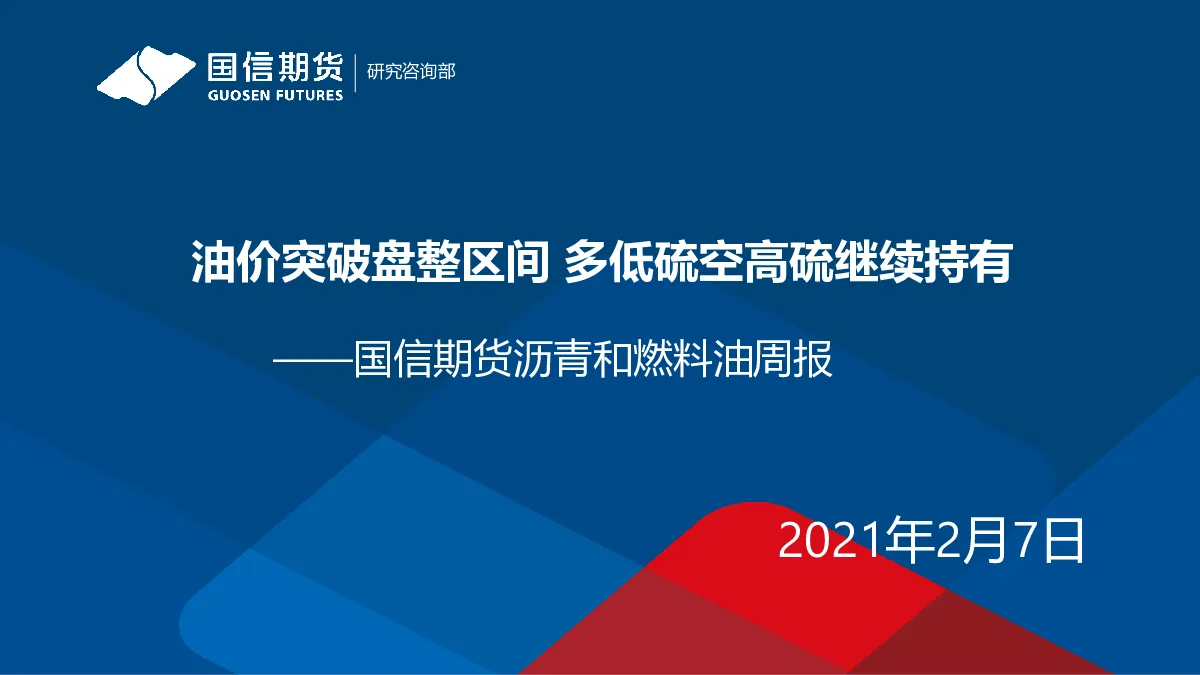 国信期货
GUOSEN FUTURES
研究咨询部

油价突破盘整区间 多低硫空高硫继续持有

——国信期货沥青和燃料油周报

2021年2月7日